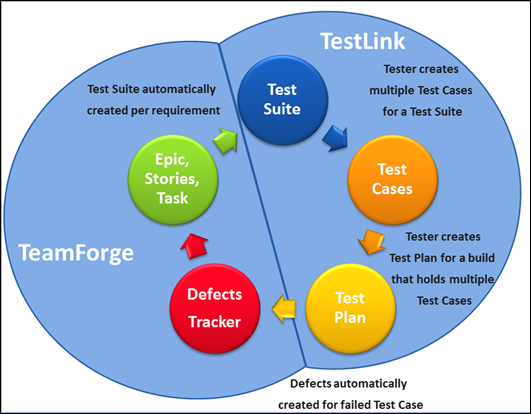 TestLink

Test Suite automatically created per requirement

Test Suite

Tester creates multiple Test Cases for a Test Suite

Epic, Stories, Task

Test Cases

TeamForge

Tester creates Test Plan for a build that holds multiple Test Cases

Defects Tracker

Test Plan

Defects automatically created for failed Test Case